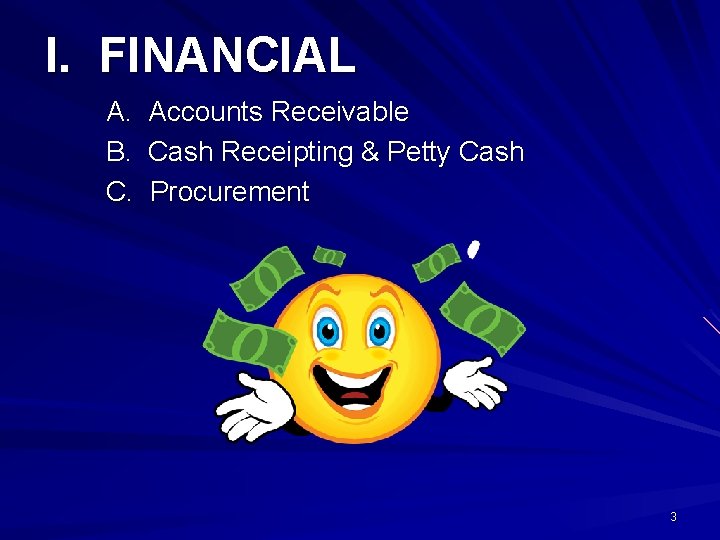 I. FINANCIAL

A. Accounts Receivable
B. Cash Receipting & Petty Cash
C. Procurement

3